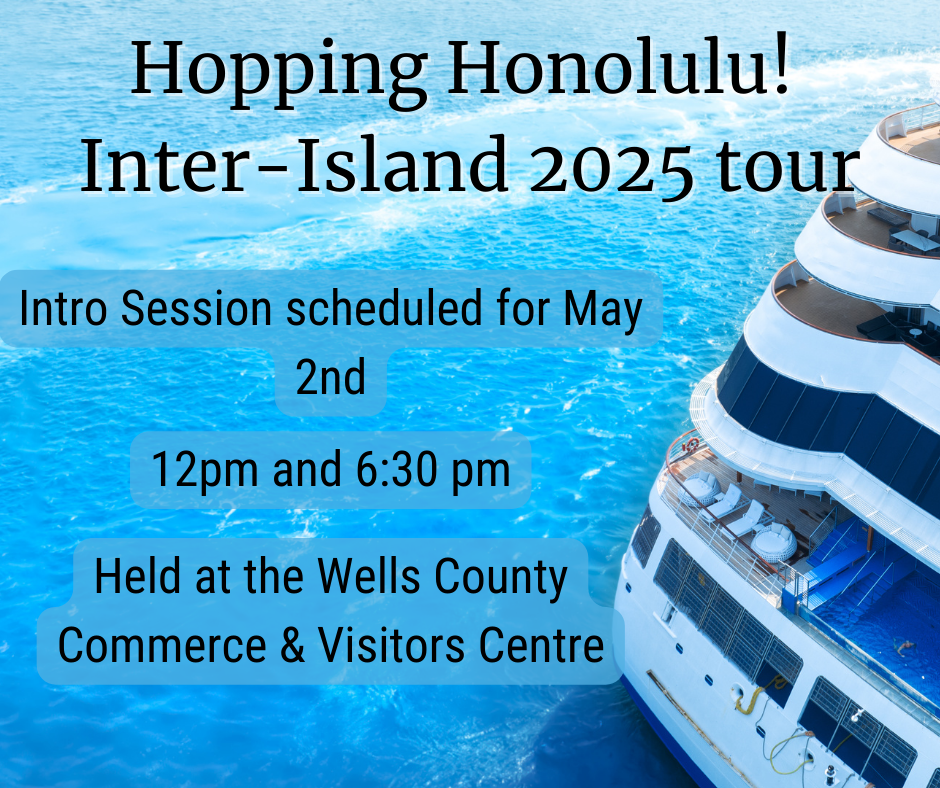 Hopping Honolulu!
Inter-Island 2025 tour

Intro Session scheduled for May 2nd

12pm and 6:30 pm

Held at the Wells County Commerce & Visitors Centre